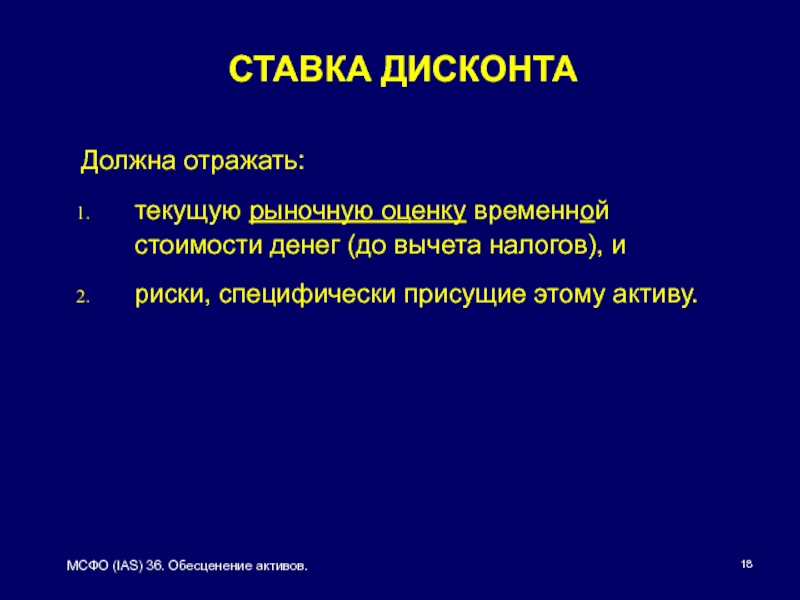 СТАВКА ДИСКОНТА

Должна отражать:

1. текущую рыночную оценку временной стоимости денег (до вычета налогов), и

2. риски, специфически присущие этому активу.

МСФО (IAS) 36. Обесценение активов.

18